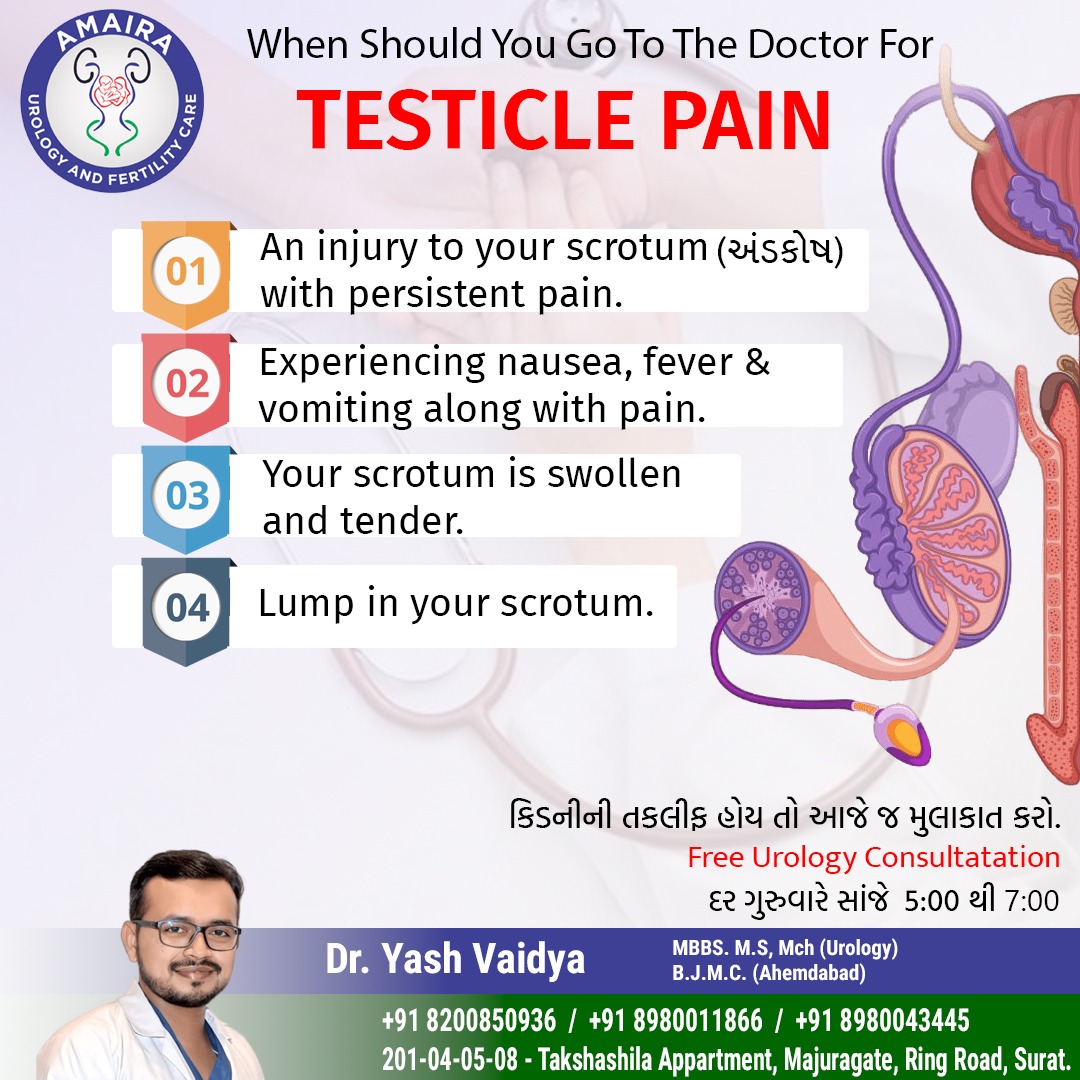 AMAIRA
UROLOGY AND FERTILITY CARE

When Should You Go To The Doctor For
TESTICLE PAIN

01 An injury to your scrotum (અંડકોષ) with persistent pain.

02 Experiencing nausea, fever & vomiting along with pain.

03 Your scrotum is swollen and tender.

04 Lump in your scrotum.

કિડનીની તકલીફ હોય તો આજે જ મુલાકાત કરો.
Free Urology Consultatation
દર ગુરુવારે સાંજે 5:00 થી 7:00

Dr. Yash Vaidya
MBBS. M.S, Mch (Urology)
B.J.M.C. (Ahemdabad)

+91 8200850936 / +91 8980011866 / +91 8980043445
201-04-05-08 - Takshashila Appartment, Majuragate, Ring Road, Surat.